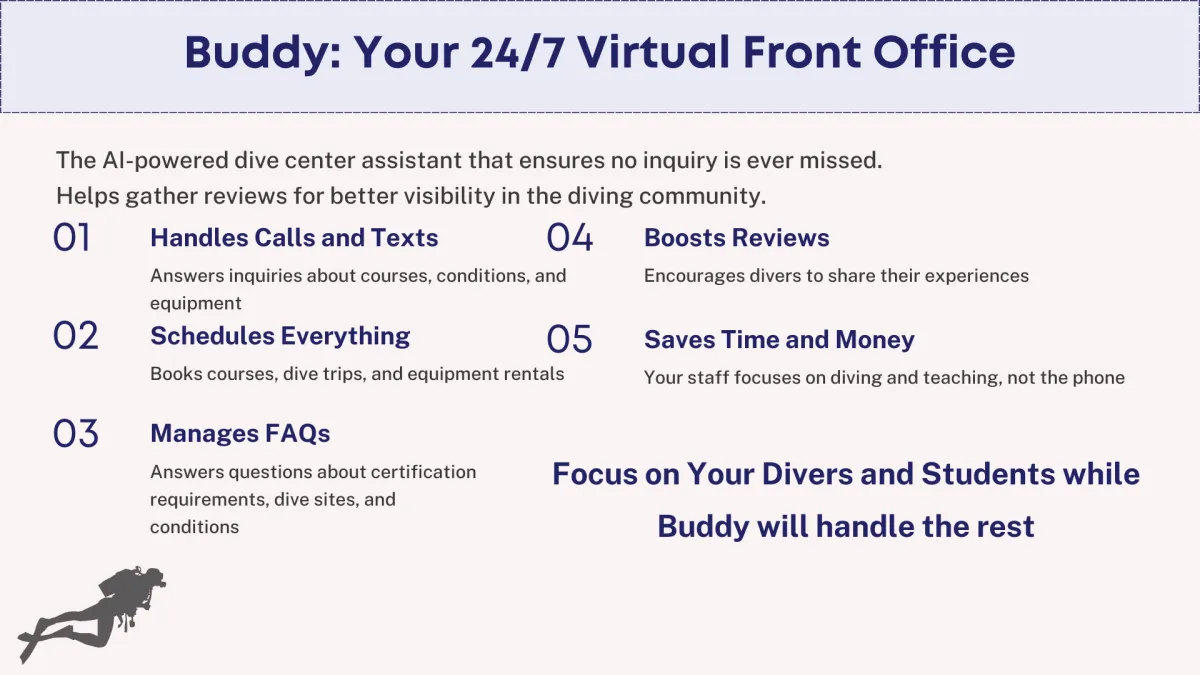 Buddy: Your 24/7 Virtual Front Office

The AI-powered dive center assistant that ensures no inquiry is ever missed.
Helps gather reviews for better visibility in the diving community.

01 Handles Calls and Texts
Answers inquiries about courses, conditions, and equipment

02 Schedules Everything
Books courses, dive trips, and equipment rentals

03 Manages FAQs
Answers questions about certification requirements, dive sites, and conditions

04 Boosts Reviews
Encourages divers to share their experiences

05 Saves Time and Money
Your staff focuses on diving and teaching, not the phone

Focus on Your Divers and Students while Buddy will handle the rest